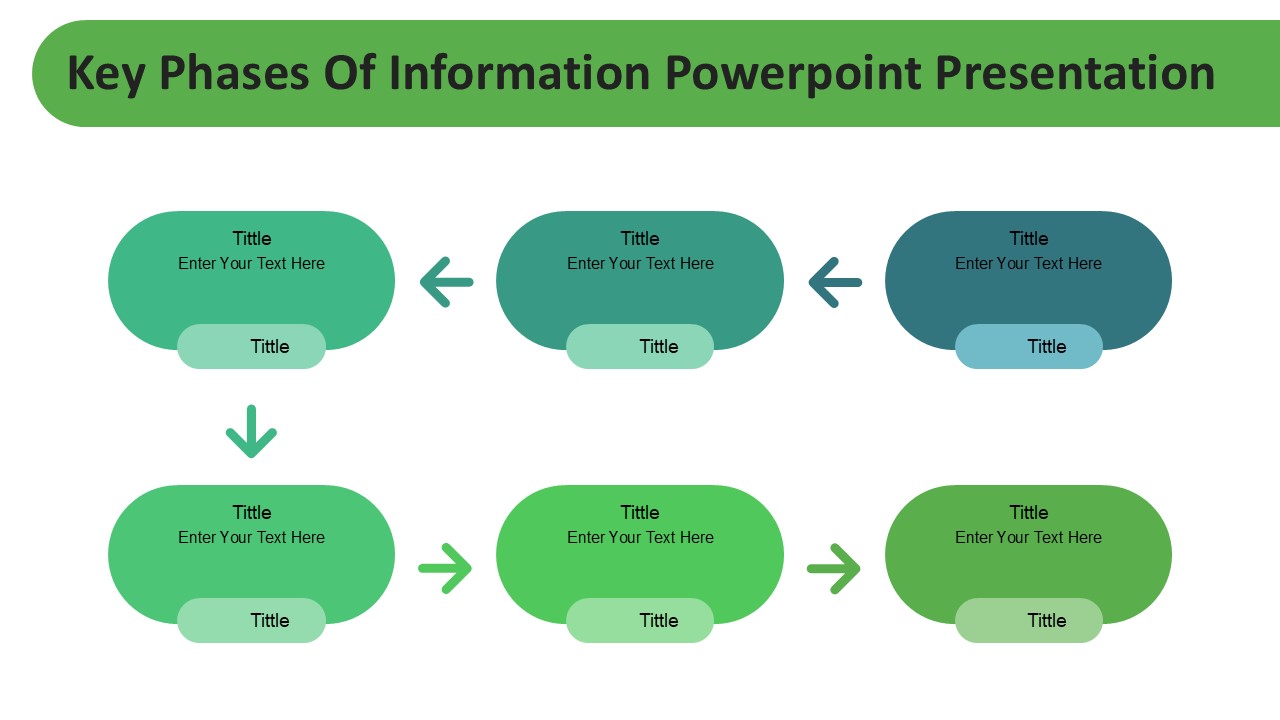 Key Phases Of Information Powerpoint Presentation

Tittle
Enter Your Text Here
Tittle

Tittle
Enter Your Text Here
Tittle

Tittle
Enter Your Text Here
Tittle

Tittle
Enter Your Text Here
Tittle

Tittle
Enter Your Text Here
Tittle

Tittle
Enter Your Text Here
Tittle